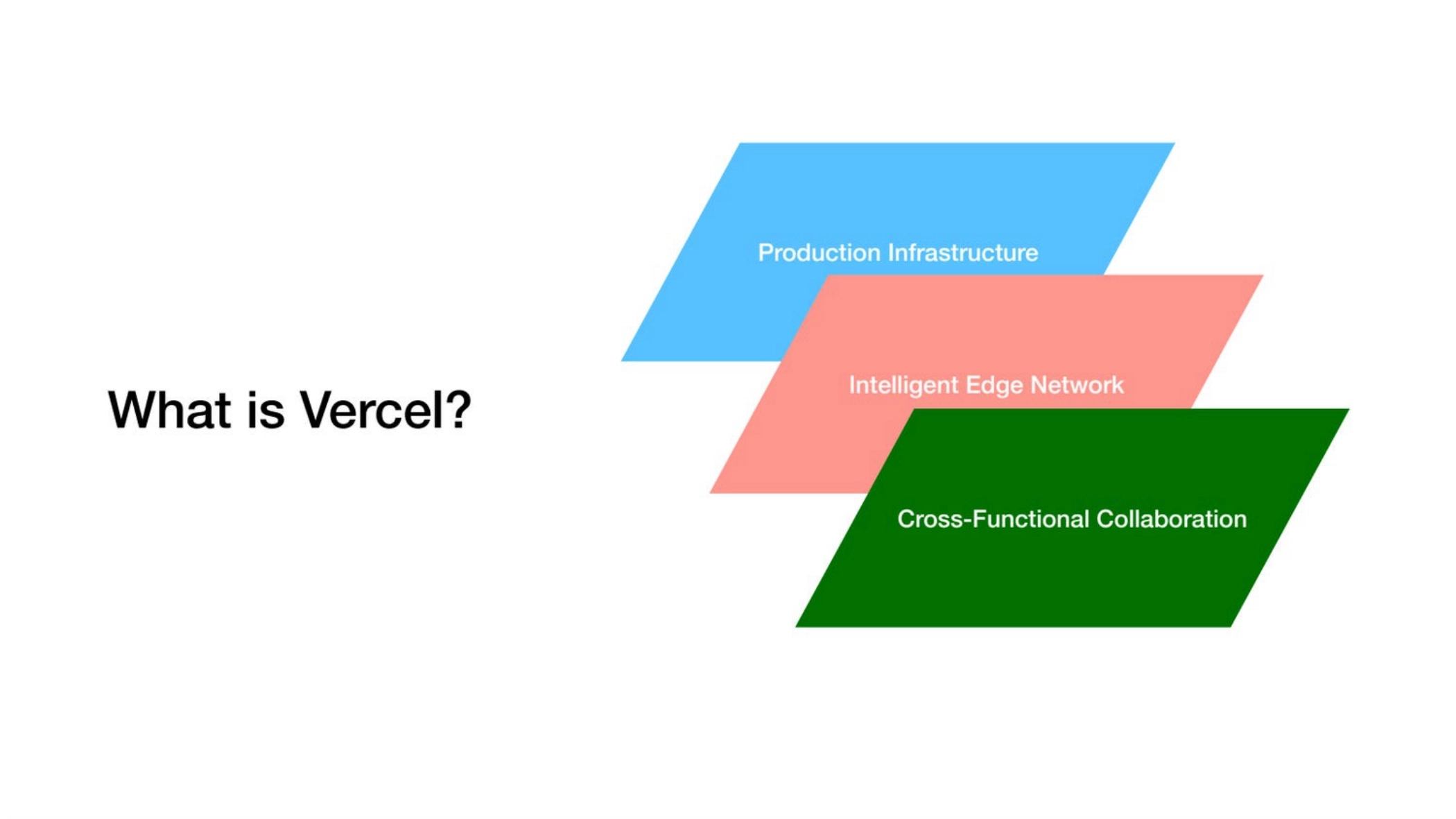 What is Vercel?

Production Infrastructure

Intelligent Edge Network

Cross-Functional Collaboration